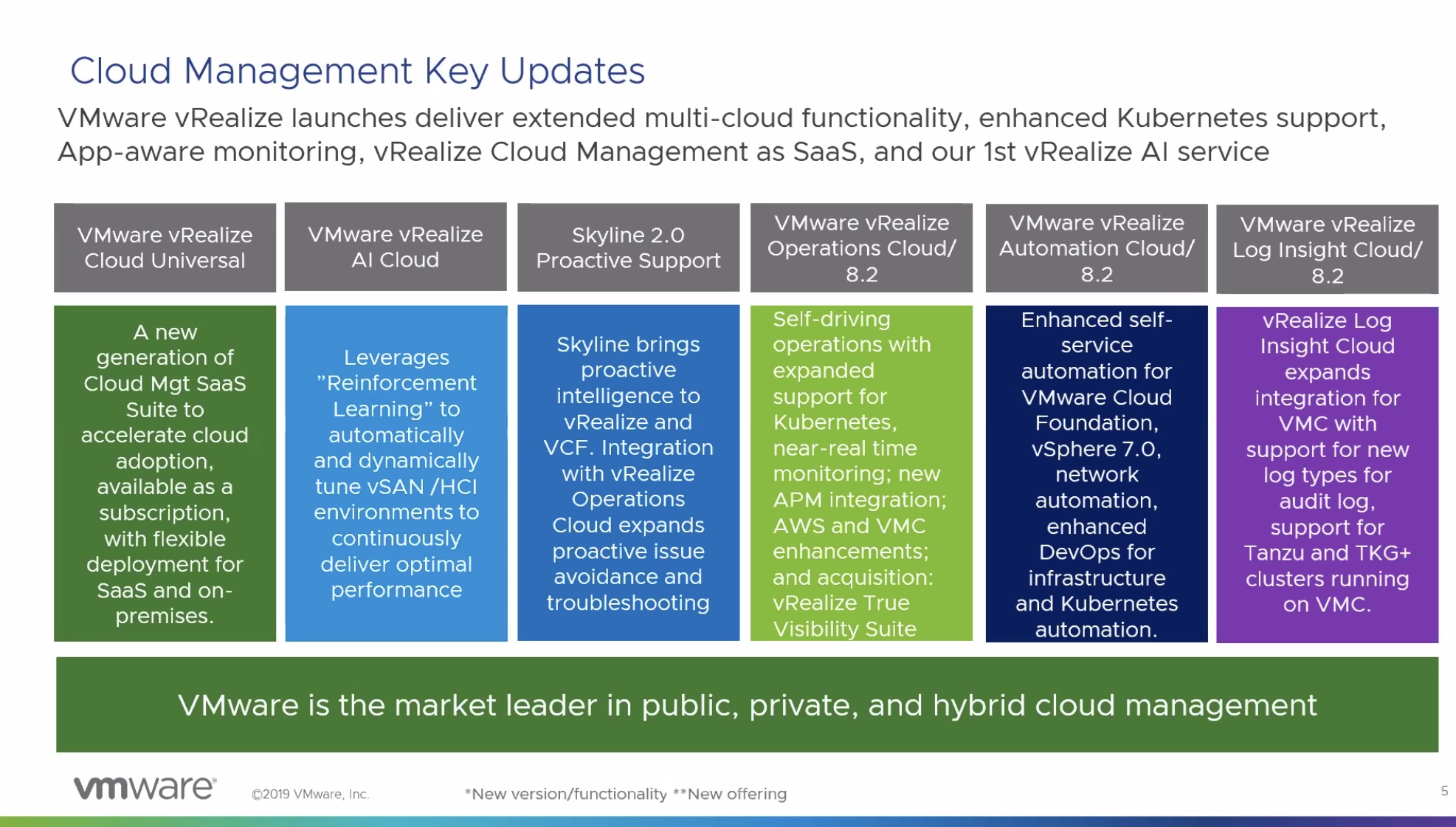 Cloud Management Key Updates

VMware vRealize launches deliver extended multi-cloud functionality, enhanced Kubernetes support, App-aware monitoring, vRealize Cloud Management as SaaS, and our 1st vRealize AI service

| VMware vRealize Cloud Universal | VMware vRealize AI Cloud | Skyline 2.0 Proactive Support | VMware vRealize Operations Cloud/ 8.2 | VMware vRealize Automation Cloud/ 8.2 | VMware vRealize Log Insight Cloud/ 8.2 |
|---|---|---|---|---|---|
| A new generation of Cloud Mgt SaaS Suite to accelerate cloud adoption, available as a subscription, with flexible deployment for SaaS and on-premises. | Leverages ”Reinforcement Learning” to automatically and dynamically tune vSAN /HCI environments to continuously deliver optimal performance | Skyline brings proactive intelligence to vRealize and VCF. Integration with vRealize Operations Cloud expands proactive issue avoidance and troubleshooting | Self-driving operations with expanded support for Kubernetes, near-real time monitoring; new APM integration; AWS and VMC enhancements; and acquisition: vRealize True Visibility Suite | Enhanced self-service automation for VMware Cloud Foundation, vSphere 7.0, network automation, enhanced DevOps for infrastructure and Kubernetes automation. | vRealize Log Insight Cloud expands integration for VMC with support for new log types for audit log, support for Tanzu and TKG+ clusters running on VMC. |

VMware is the market leader in public, private, and hybrid cloud management

vmware ©2019 VMware, Inc. *New version/functionality **New offering 5